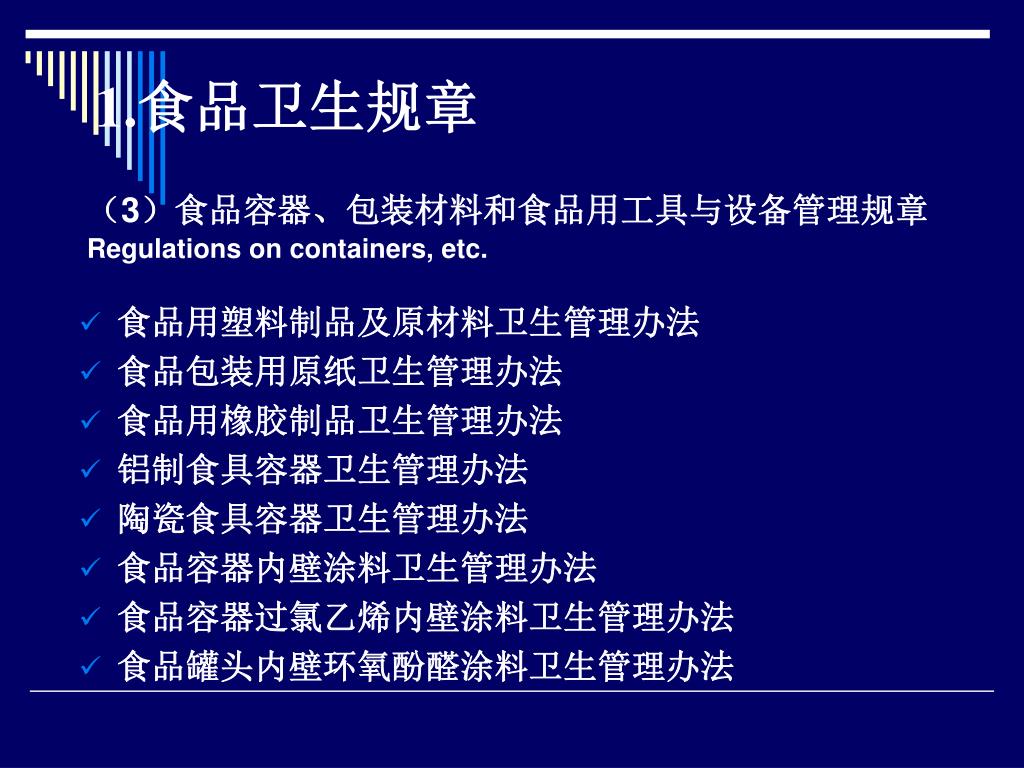 1.食品卫生规章

（3）食品容器、包装材料和食品用工具与设备管理规章
Regulations on containers, etc.

✓ 食品用塑料制品及原材料卫生管理办法
✓ 食品包装用原纸卫生管理办法
✓ 食品用橡胶制品卫生管理办法
✓ 铝制食具容器卫生管理办法
✓ 陶瓷食具容器卫生管理办法
✓ 食品容器内壁涂料卫生管理办法
✓ 食品容器过氯乙烯内壁涂料卫生管理办法
✓ 食品罐头内壁环氧酚醛涂料卫生管理办法